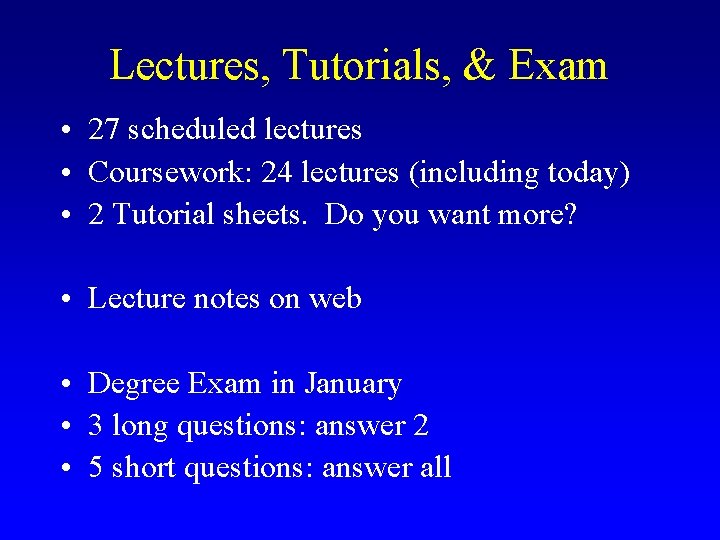 Lectures, Tutorials, & Exam

• 27 scheduled lectures
• Coursework: 24 lectures (including today)
• 2 Tutorial sheets. Do you want more?

• Lecture notes on web

• Degree Exam in January
• 3 long questions: answer 2
• 5 short questions: answer all